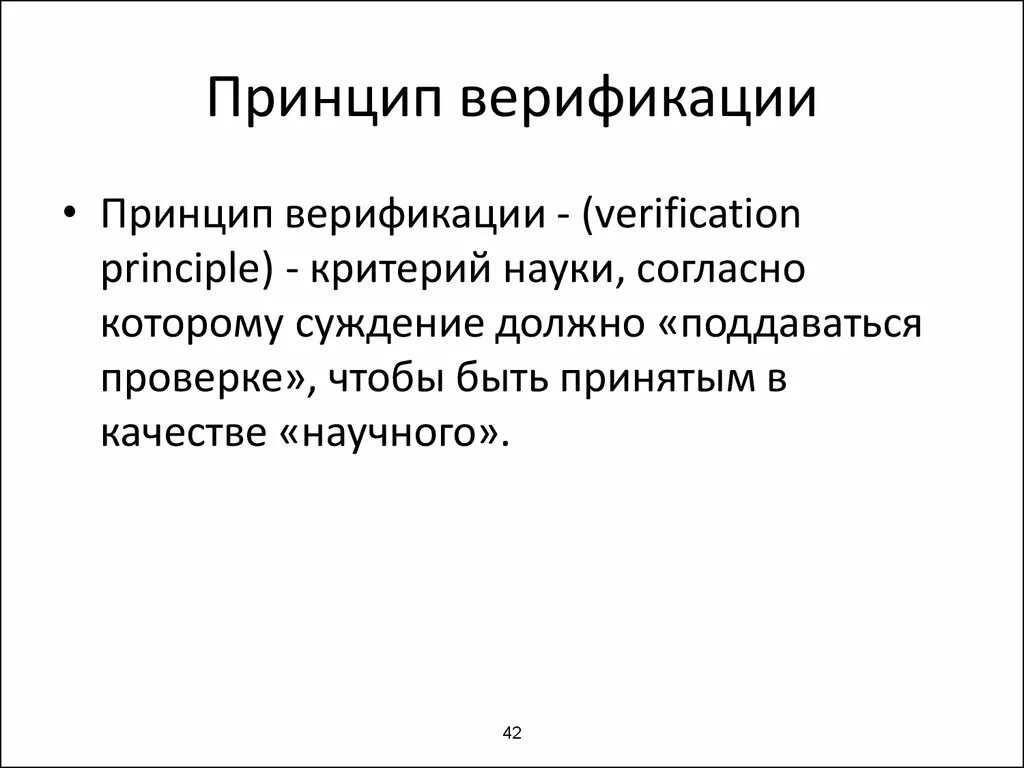 Принцип верификации

• Принцип верификации - (verification principle) - критерий науки, согласно которому суждение должно «поддаваться проверке», чтобы быть принятым в качестве «научного».

42